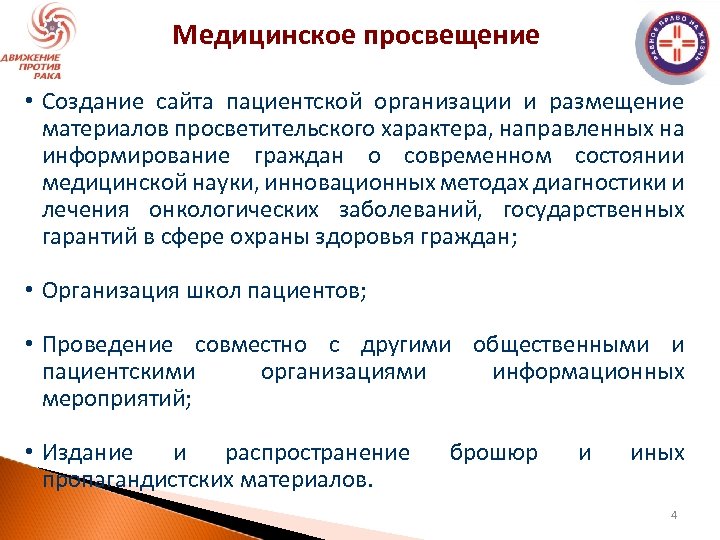 ДВИЖЕНИЕ ПРОТИВ РАКА

Медицинское просвещение

РАВНОЕ ПРАВО НА ЖИЗНЬ

• Создание сайта пациентской организации и размещение материалов просветительского характера, направленных на информирование граждан о современном состоянии медицинской науки, инновационных методах диагностики и лечения онкологических заболеваний, государственных гарантий в сфере охраны здоровья граждан;

• Организация школ пациентов;

• Проведение совместно с другими общественными и пациентскими организациями информационных мероприятий;

• Издание и распространение брошюр и иных пропагандистских материалов.

4